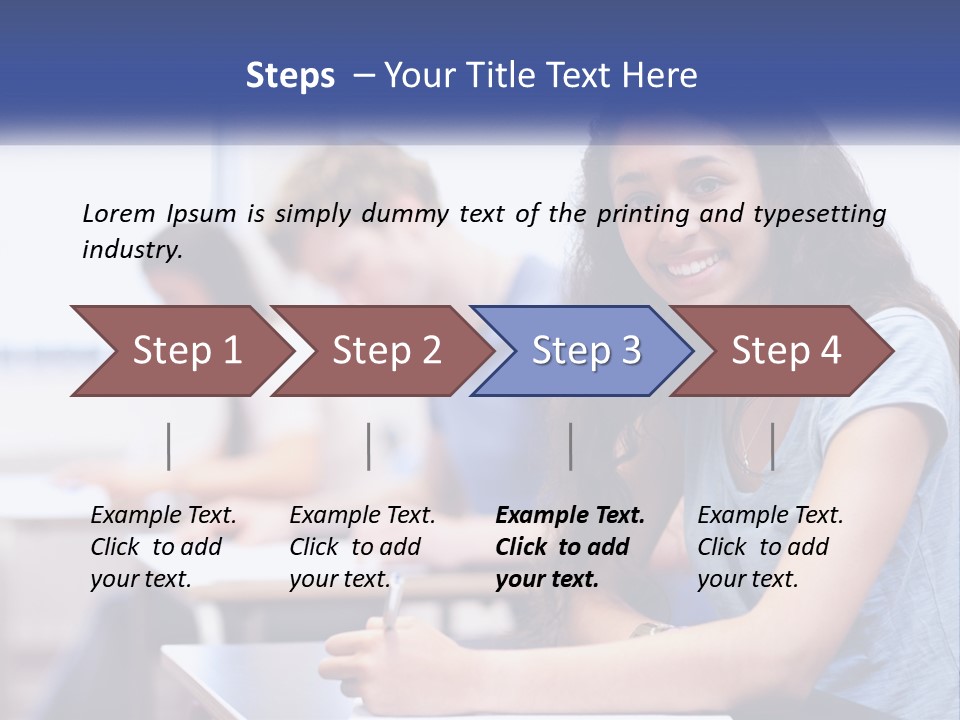 Steps – Your Title Text Here

Lorem Ipsum is simply dummy text of the printing and typesetting industry.

Step 1

Step 2

Step 3

Step 4

Example Text. Click to add your text.

Example Text. Click to add your text.

Example Text. Click to add your text.

Example Text. Click to add your text.